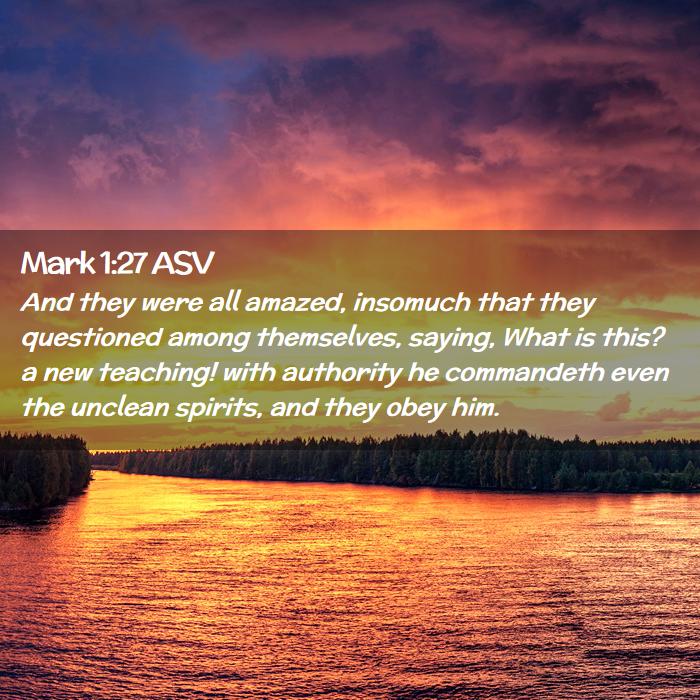 Mark 1:27 ASV

And they were all amazed, insomuch that they questioned among themselves, saying, What is this? a new teaching! with authority he commandeth even the unclean spirits, and they obey him.